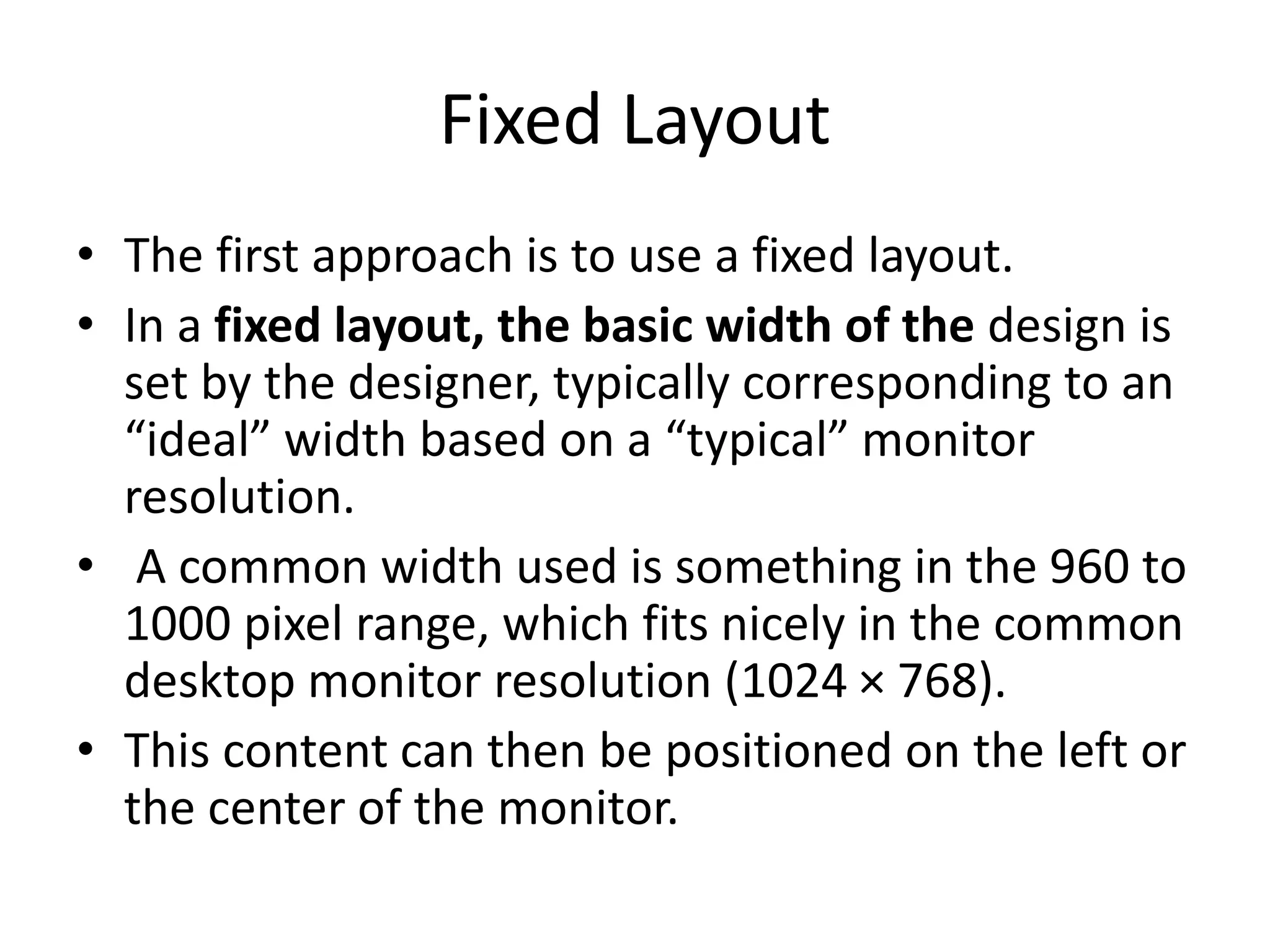 Fixed Layout

• The first approach is to use a fixed layout.
• In a fixed layout, the basic width of the design is set by the designer, typically corresponding to an “ideal” width based on a “typical” monitor resolution.
• A common width used is something in the 960 to 1000 pixel range, which fits nicely in the common desktop monitor resolution (1024 × 768).
• This content can then be positioned on the left or the center of the monitor.